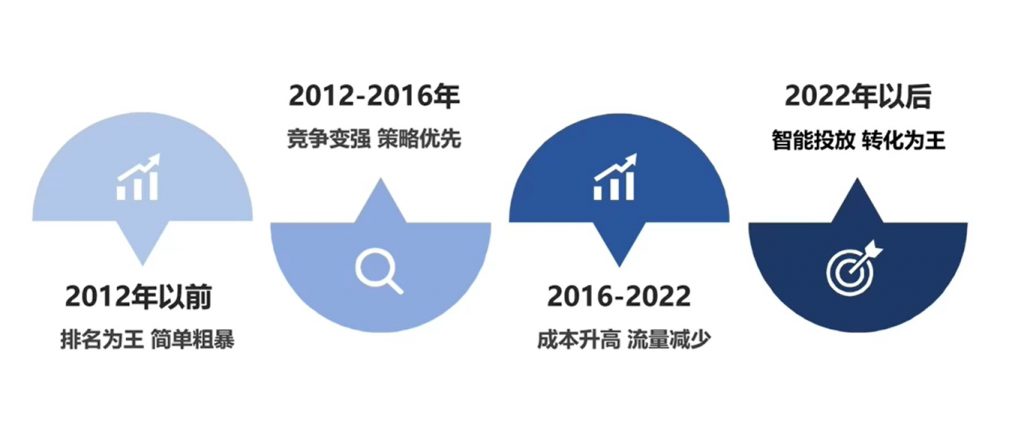 2012年以前
排名为王 简单粗暴

2012-2016年
竞争变强 策略优先

2016-2022
成本升高 流量减少

2022年以后
智能投放 转化为王